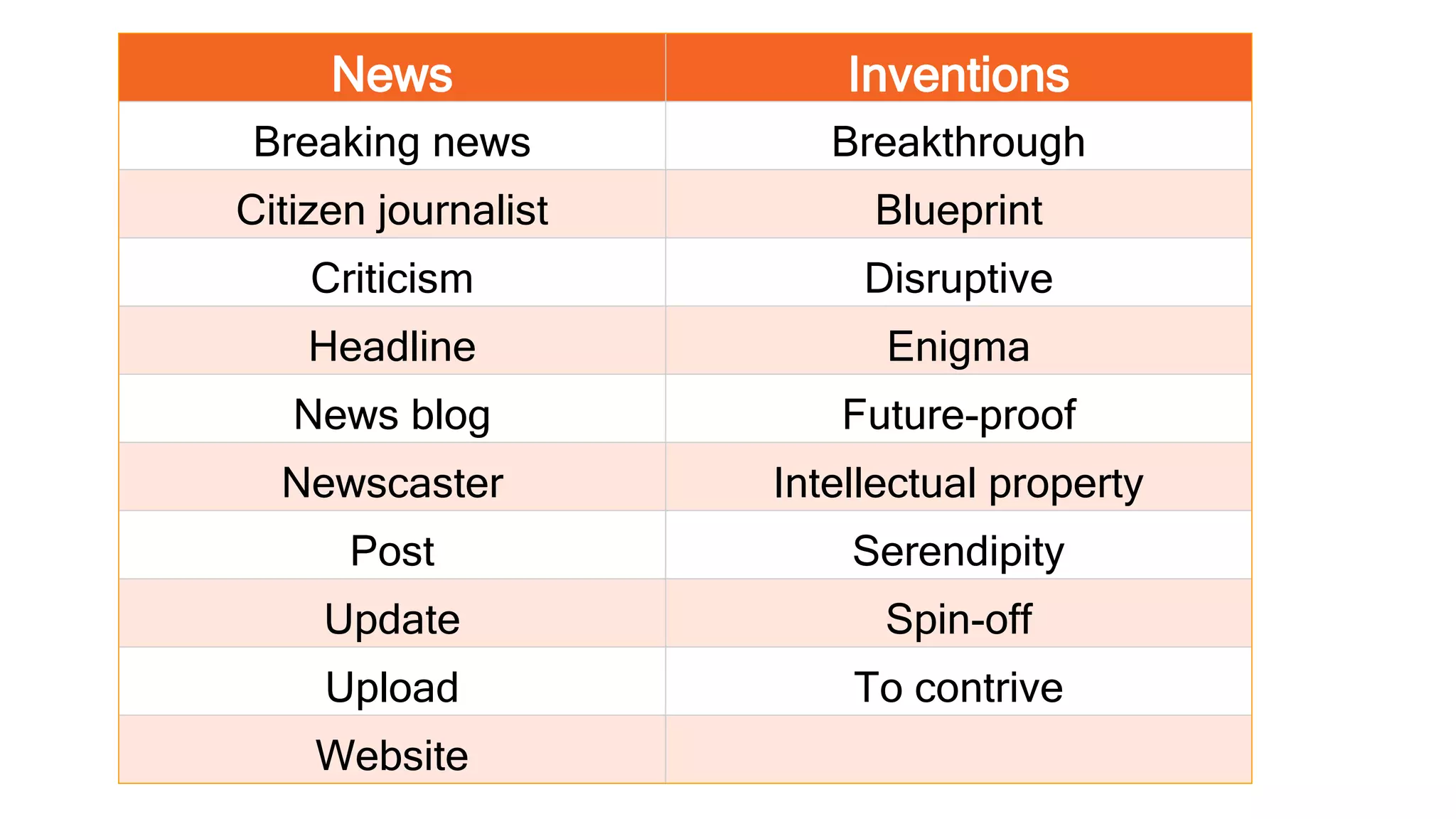 | News | Inventions |
|---|---|
| Breaking news | Breakthrough |
| Citizen journalist | Blueprint |
| Criticism | Disruptive |
| Headline | Enigma |
| News blog | Future-proof |
| Newscaster | Intellectual property |
| Post | Serendipity |
| Update | Spin-off |
| Upload | To contrive |
| Website | |